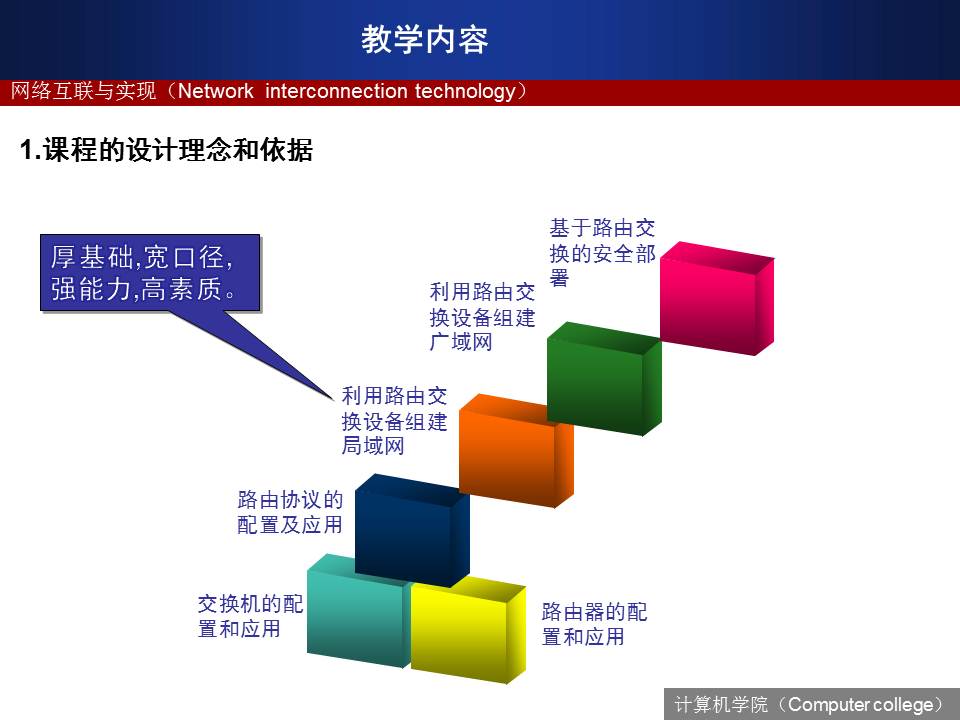 教学内容

网络互联与实现（Network interconnection technology）

1.课程的设计理念和依据

厚基础,宽口径,强能力,高素质。

基于路由交换的安全部署

利用路由交换设备组建广域网

利用路由交换设备组建局域网

路由协议的配置及应用

交换机的配置和应用

路由器的配置和应用

计算机学院（Computer college）